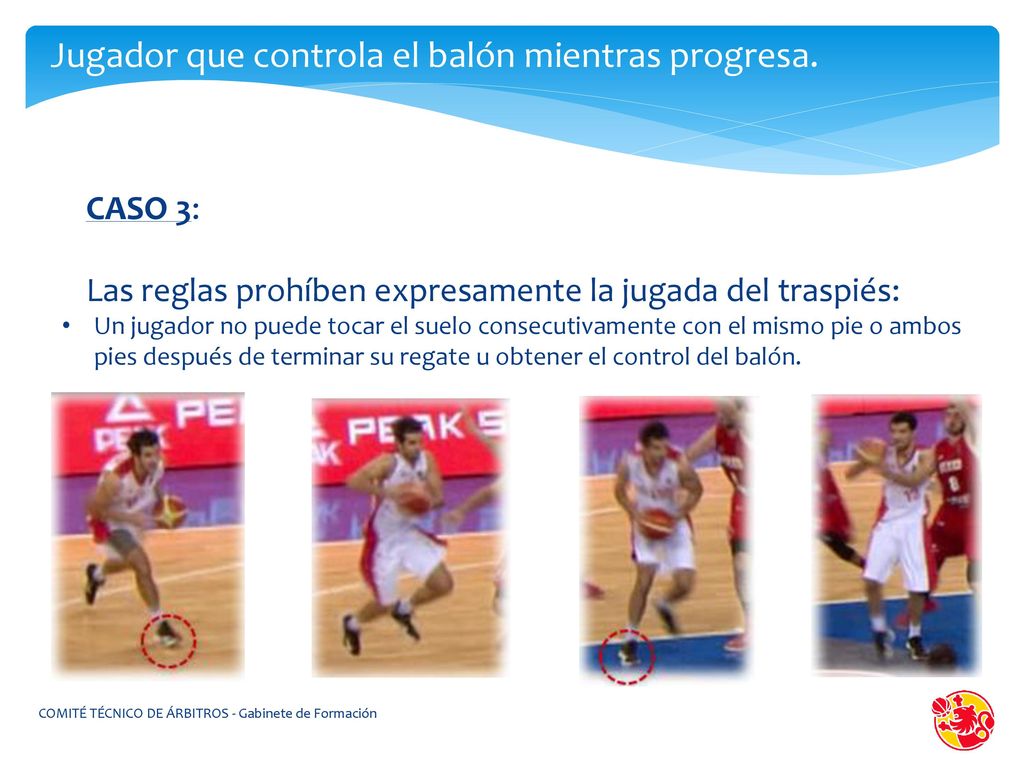 Jugador que controla el balón mientras progresa.

CASO 3:

Las reglas prohíben expresamente la jugada del traspiés:

• Un jugador no puede tocar el suelo consecutivamente con el mismo pie o ambos pies después de terminar su regate u obtener el control del balón.

PEAK

PEAK

COMITÉ TÉCNICO DE ÁRBITROS - Gabinete de Formación